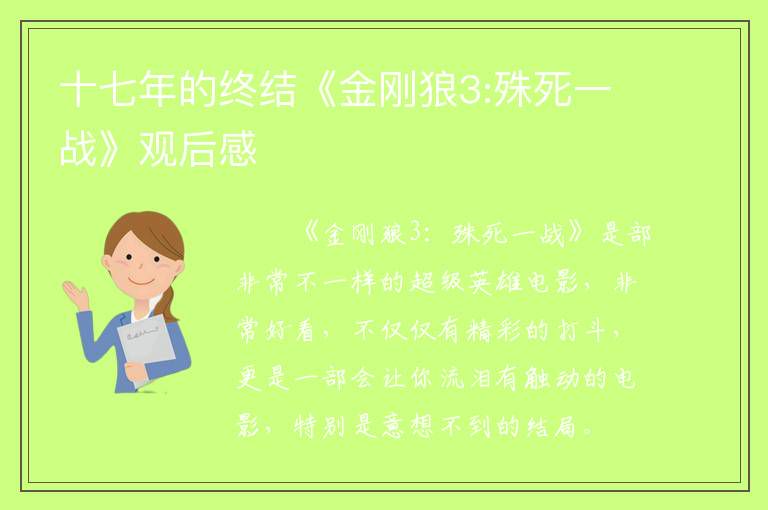 十七年的终结《金刚狼3:殊死一战》观后感

《金刚狼3：殊死一战》是部非常不一样的超级英雄电影，非常好看，不仅仅有精彩的打斗，更是一部会让你流泪有触动的电影，特别是意想不到的结局。